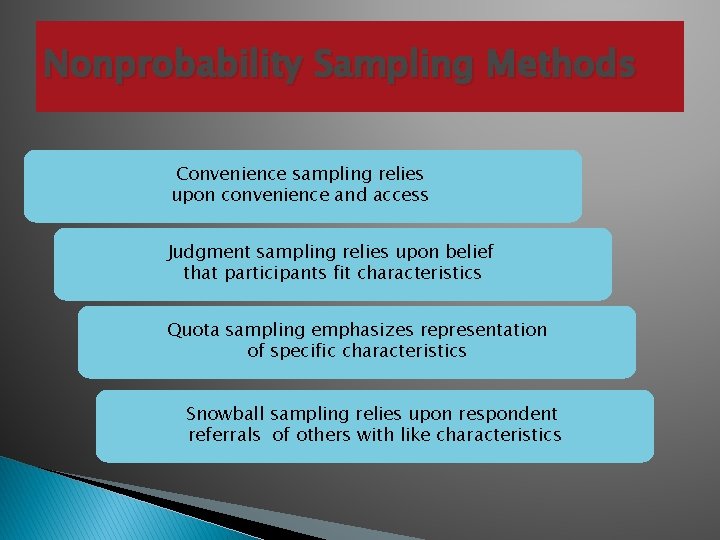 Nonprobability Sampling Methods

Convenience sampling relies upon convenience and access

Judgment sampling relies upon belief that participants fit characteristics

Quota sampling emphasizes representation of specific characteristics

Snowball sampling relies upon respondent referrals of others with like characteristics